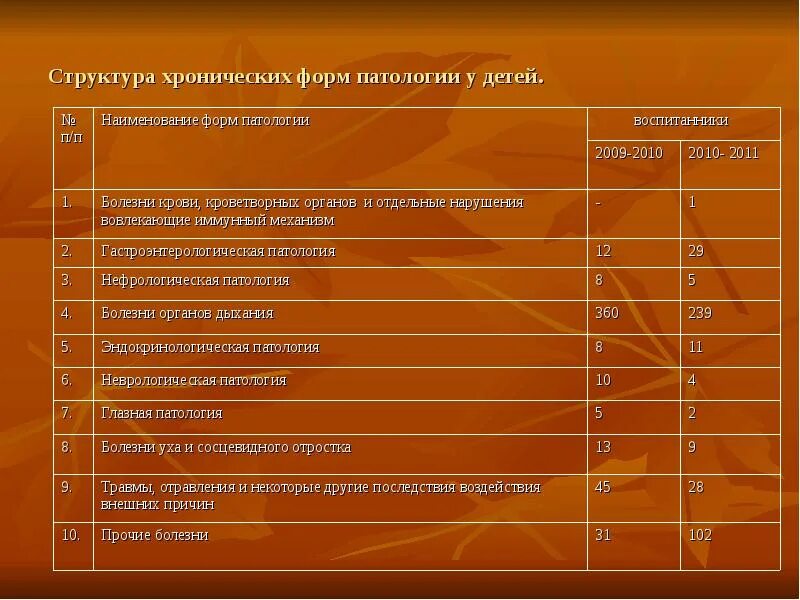 Структура хронических форм патологии у детей.

| № п/п | Наименование форм патологии | воспитанники | |
|---|---|---|---|
| | | 2009-2010 | 2010- 2011 |
| 1. | Болезни крови, кроветворных органов и отдельные нарушения вовлекающие иммунный механизм | - | 1 |
| 2. | Гастроэнтерологическая патология | 12 | 29 |
| 3. | Нефрологическая патология | 8 | 5 |
| 4. | Болезни органов дыхания | 360 | 239 |
| 5. | Эндокринологическая патология | 8 | 11 |
| 6. | Неврологическая патология | 10 | 4 |
| 7. | Глазная патология | 5 | 2 |
| 8. | Болезни уха и сосцевидного отростка | 13 | 9 |
| 9. | Травмы, отравления и некоторые другие последствия воздействия внешних причин | 45 | 28 |
| 10. | Прочие болезни | 31 | 102 |